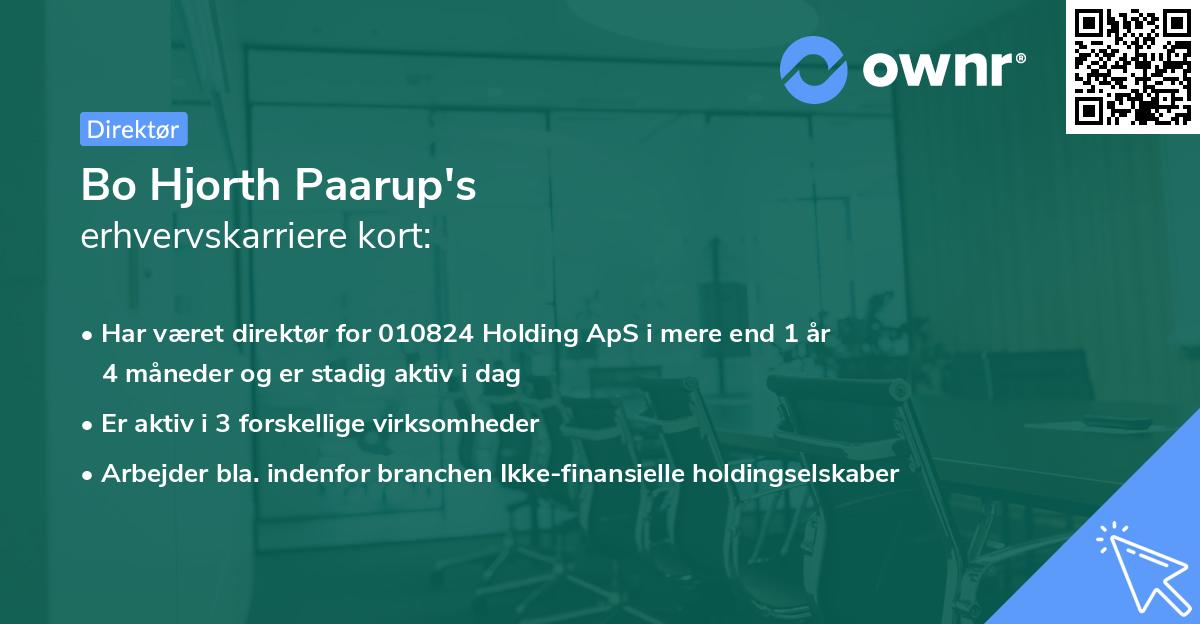 ownr®

Direktør

Bo Hjorth Paarup's
erhvervskarriere kort:

• Har været direktør for 010824 Holding ApS i mere end 1 år 4 måneder og er stadig aktiv i dag
• Er aktiv i 3 forskellige virksomheder
• Arbejder bla. indenfor branchen Ikke-finansielle holdingselskaber